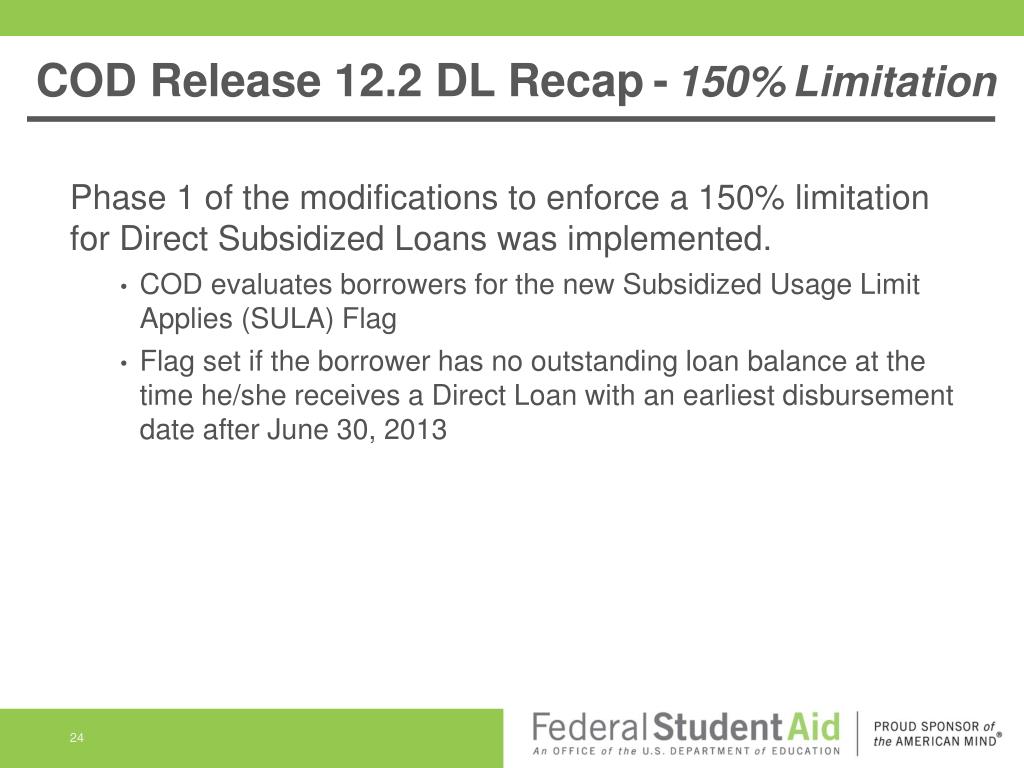 COD Release 12.2 DL Recap - 150% Limitation

Phase 1 of the modifications to enforce a 150% limitation for Direct Subsidized Loans was implemented.

• COD evaluates borrowers for the new Subsidized Usage Limit Applies (SULA) Flag

• Flag set if the borrower has no outstanding loan balance at the time he/she receives a Direct Loan with an earliest disbursement date after June 30, 2013

24

Federal Student Aid
An OFFICE of the U.S. DEPARTMENT of EDUCATION

PROUD SPONSOR of the AMERICAN MIND®